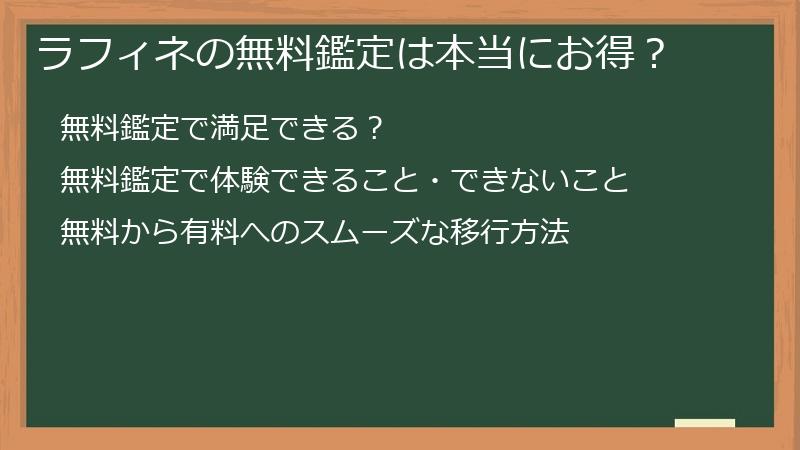 ラフィネの無料鑑定は本当にお得？

無料鑑定で満足できる？

無料鑑定で体験できること・できないこと

無料から有料へのスムーズな移行方法